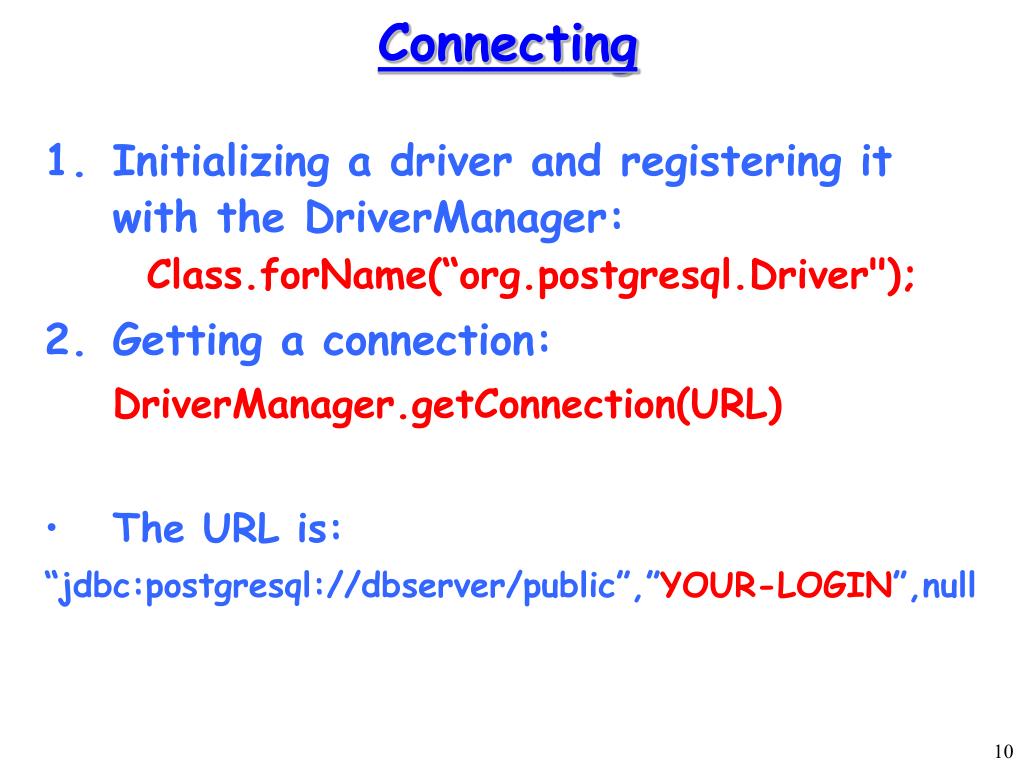 Connecting

1. Initializing a driver and registering it with the DriverManager:
Class.forName(“org.postgresql.Driver");

2. Getting a connection:
DriverManager.getConnection(URL)

• The URL is:
“jdbc:postgresql://dbserver/public”,”YOUR-LOGIN”,null

10